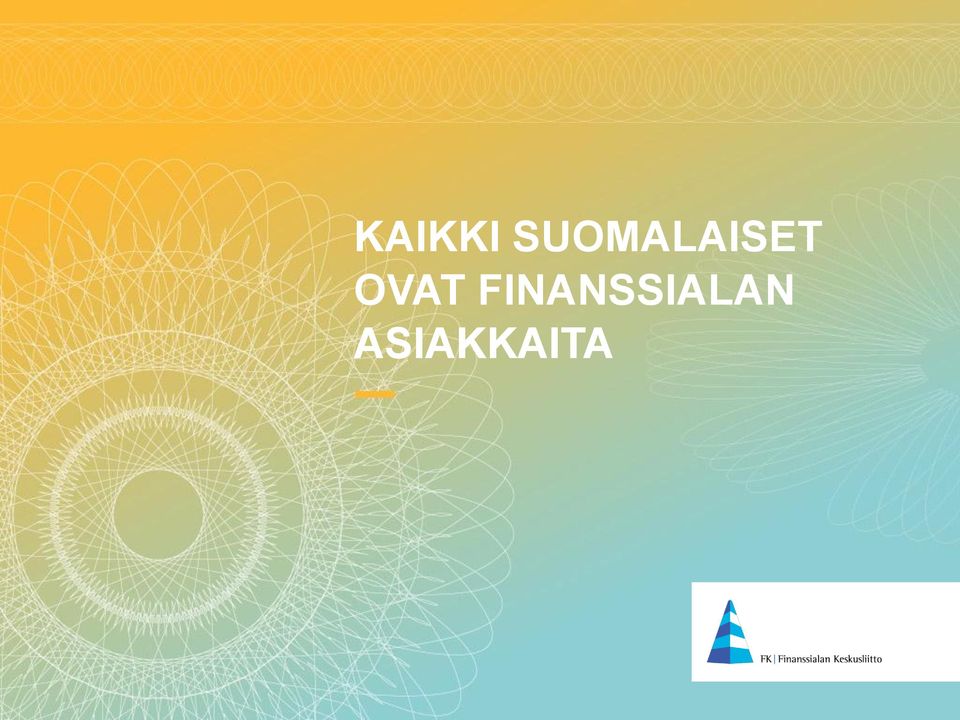 KAIKKI SUOMALAISET OVAT FINANSSIALAN ASIAKKAITA

FK | Finanssialan Keskusliitto